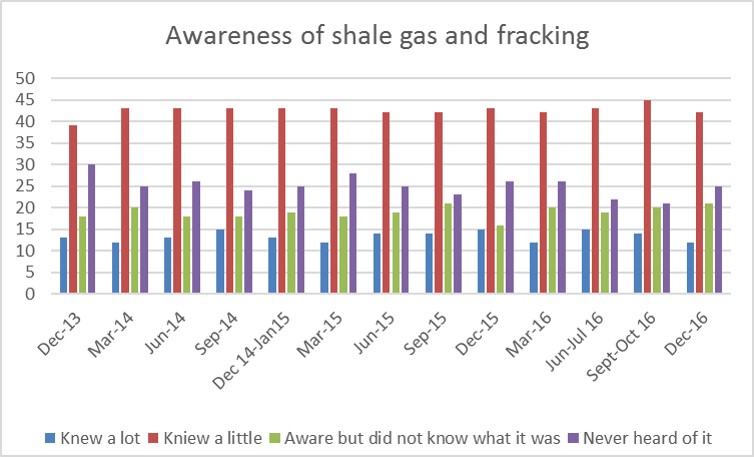 Awareness of shale gas and fracking

50
45
40
35
30
25
20
15
10
5
0

Dec-13
Mar-14
Jun-14
Sep-14
Dec 14-Jan15
Mar-15
Jun-15
Sep-15
Dec-15
Mar-16
Jun-Jul 16
Sept-Oct 16
Dec-16

Knew a lot
Kniew a little
Aware but did not know what it was
Never heard of it